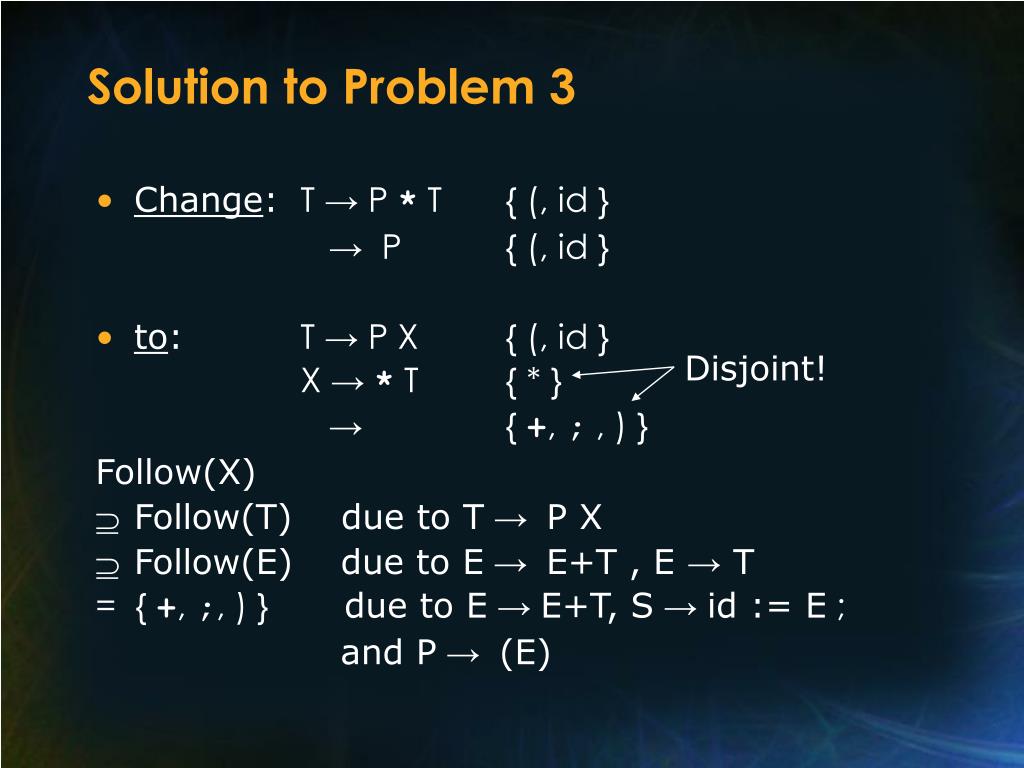 Solution to Problem 3

• Change: T → P * T { (, id }
→ P { (, id }

• to: T → P X { (, id }
X → * T { * }
→ { +, ; , ) }

Disjoint!

Follow(X)
⊇ Follow(T) due to T → P X
⊇ Follow(E) due to E → E+T , E → T
= { +, ;, ) } due to E → E+T, S → id := E ;
and P → (E)